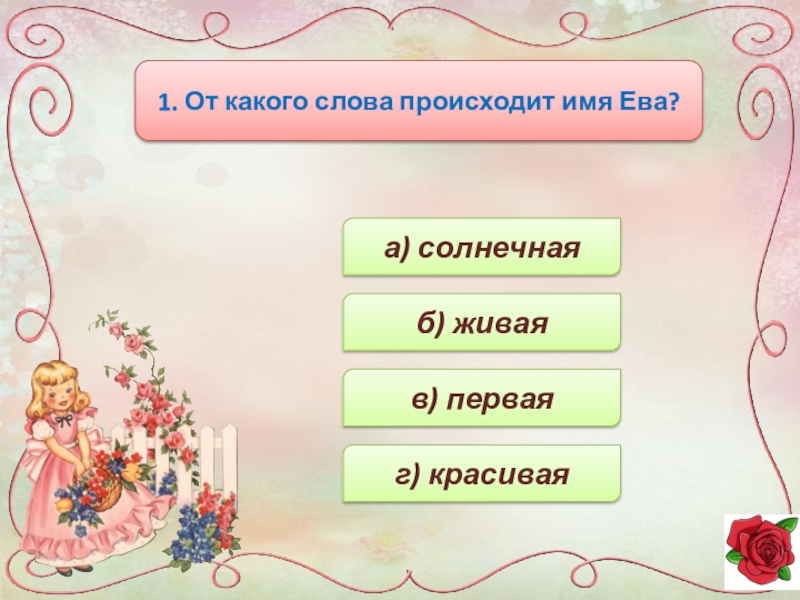 1. От какого слова происходит имя Ева?

а) солнечная

б) живая

в) первая

г) красивая